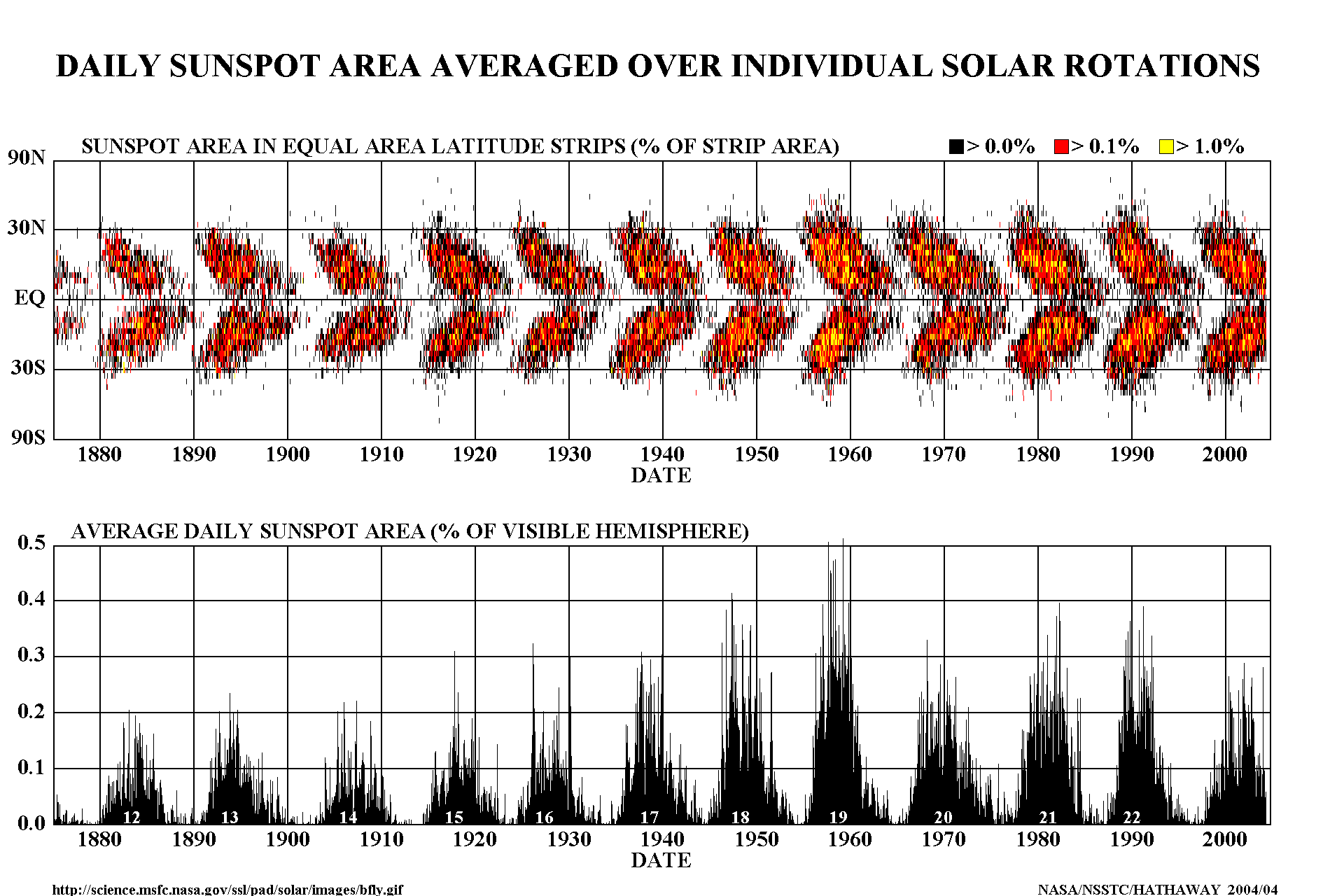 DAILY SUNSPOT AREA AVERAGED OVER INDIVIDUAL SOLAR ROTATIONS

SUNSPOT AREA IN EQUAL AREA LATITUDE STRIPS (% OF STRIP AREA)

> 0.0%  > 0.1%  > 1.0%

90N
30N
EQ
30S
90S

1880 1890 1900 1910 1920 1930 1940 1950 1960 1970 1980 1990 2000
DATE

AVERAGE DAILY SUNSPOT AREA (% OF VISIBLE HEMISPHERE)

0.5
0.4
0.3
0.2
0.1
0.0

12 13 14 15 16 17 18 19 20 21 22

1880 1890 1900 1910 1920 1930 1940 1950 1960 1970 1980 1990 2000
DATE

http://science.msfc.nasa.gov/ssl/pad/solar/images/bfly.gif

NASA/NSSTC/HATHAWAY 2004/04